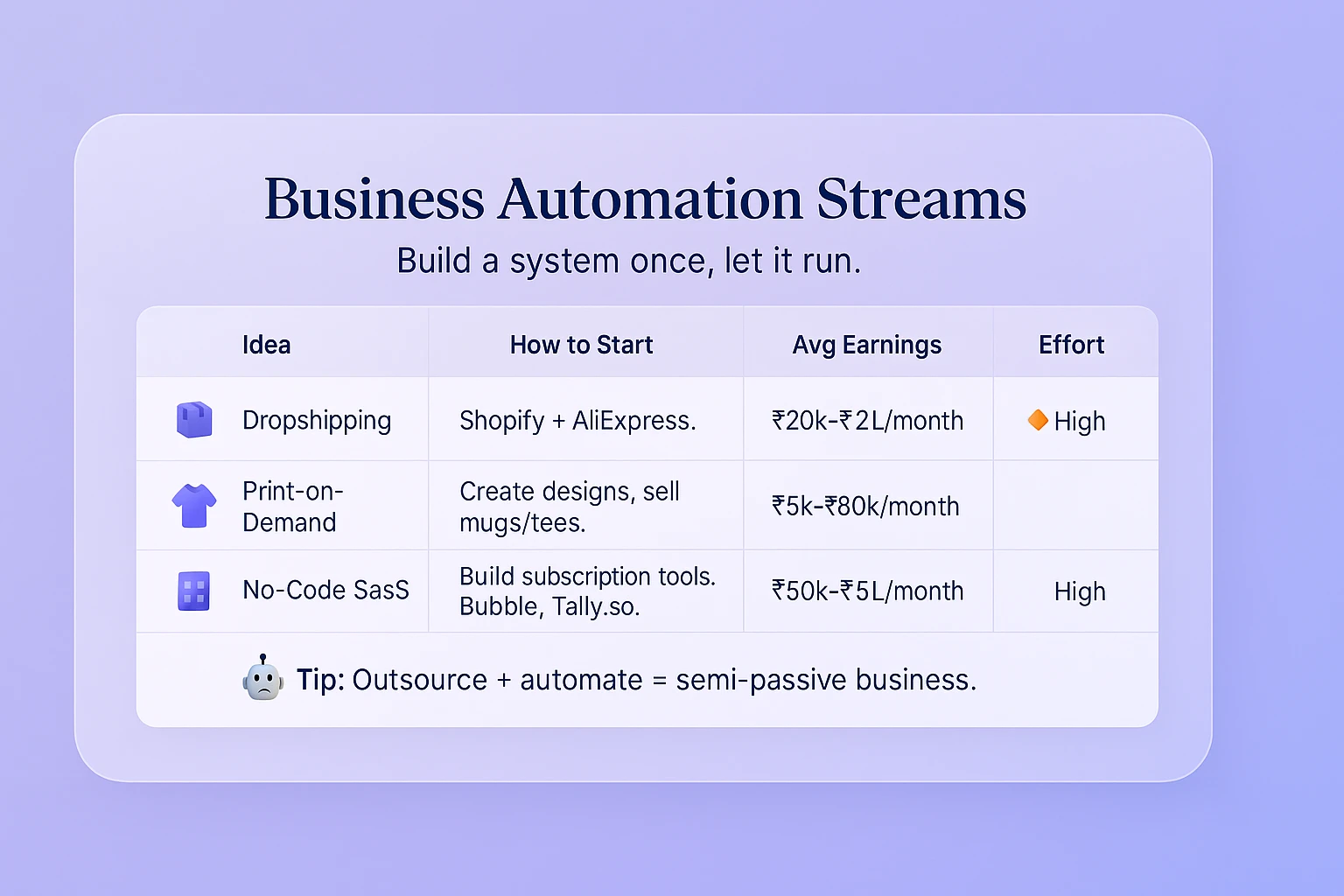 Business Automation Streams

Build a system once, let it run.

| Idea | How to Start | Avg Earnings | Effort |
|---|---|---|---|
| Dropshipping | Shopify + AliExpress. | ₹20k-₹2L/month | High |
| Print-on-Demand | Create designs, sell mugs/tees. | ₹5k-₹80k/month | |
| No-Code SasS | Build subscription tools. Bubble, Tally.so. | ₹50k-₹5L/month | High |

Tip: Outsource + automate = semi-passive business.